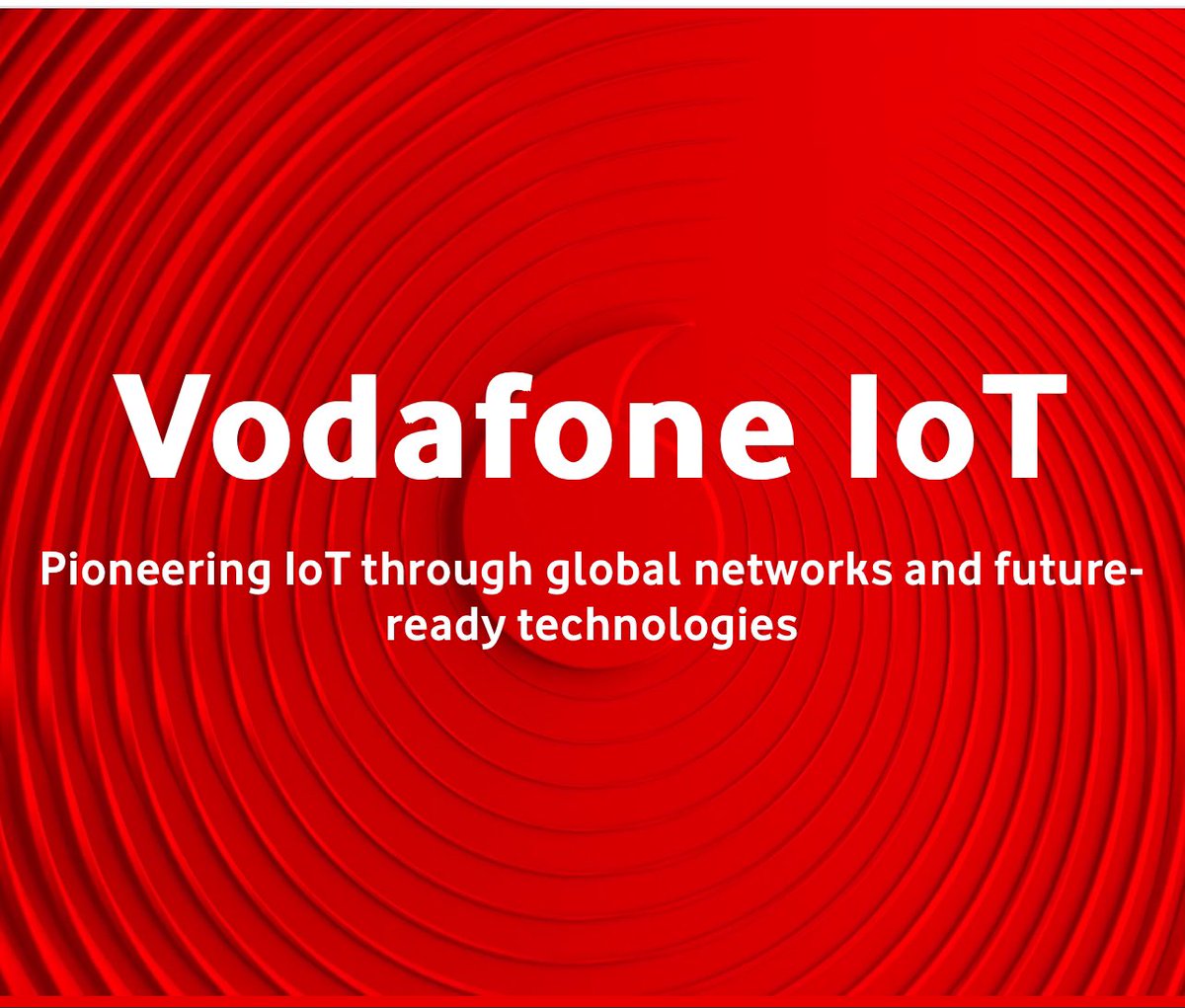 Vodafone IoT

Pioneering IoT through global networks and future-ready technologies